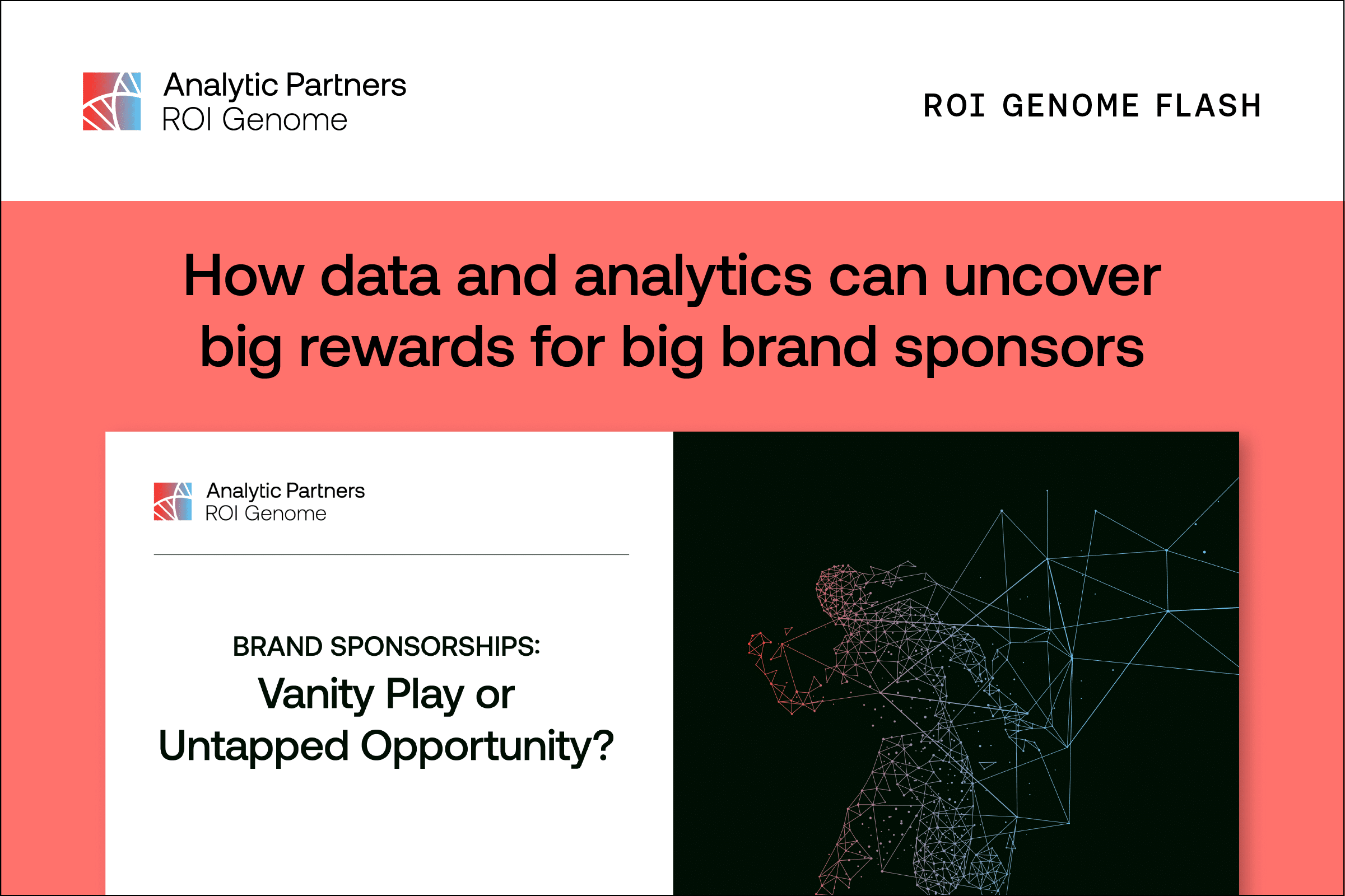 Analytic Partners
ROI Genome

ROI GENOME FLASH

How data and analytics can uncover big rewards for big brand sponsors

Analytic Partners
ROI Genome

BRAND SPONSORSHIPS:
Vanity Play or Untapped Opportunity?